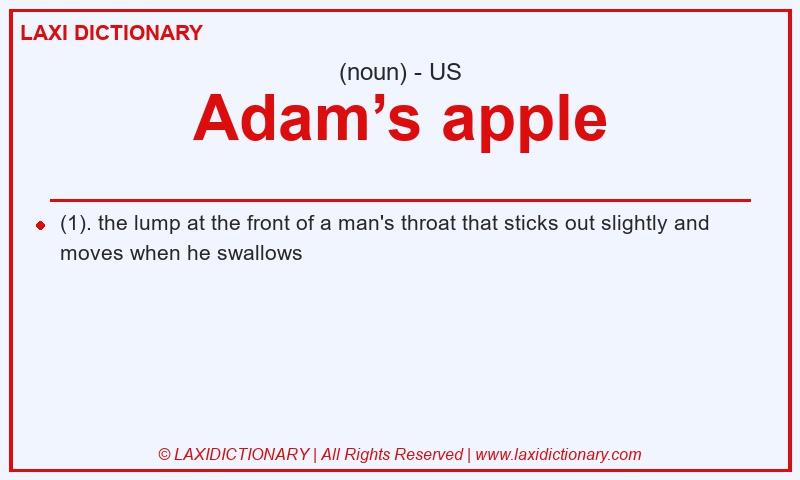 LAXI DICTIONARY

(noun) - US

Adam’s apple

(1). the lump at the front of a man's throat that sticks out slightly and moves when he swallows

© LAXIDICTIONARY | All Rights Reserved | www.laxidictionary.com